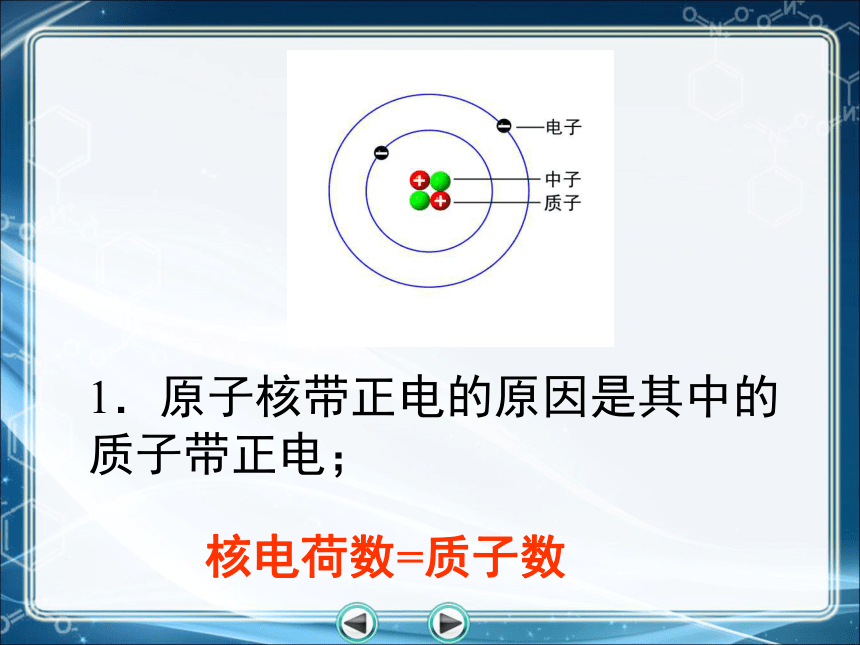 电子
中子
质子

1．原子核带正电的原因是其中的质子带正电；

核电荷数=质子数